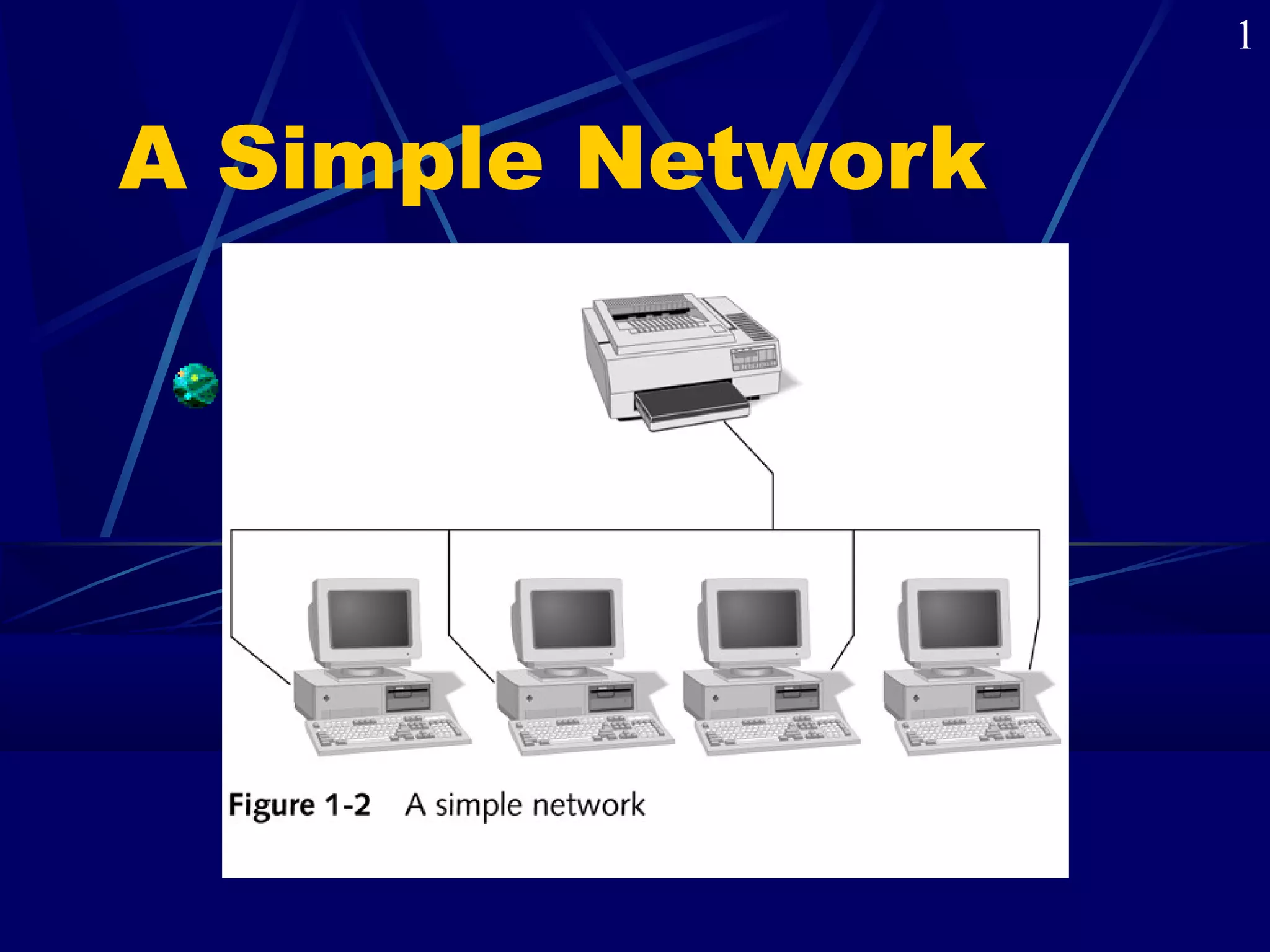 1

A Simple Network

Figure 1-2 A simple network